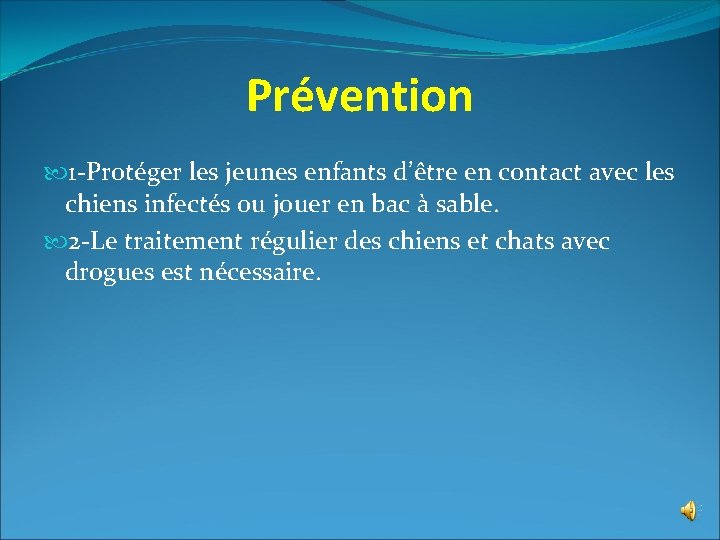 Prévention

1-Protéger les jeunes enfants d’être en contact avec les chiens infectés ou jouer en bac à sable.

2-Le traitement régulier des chiens et chats avec drogues est nécessaire.